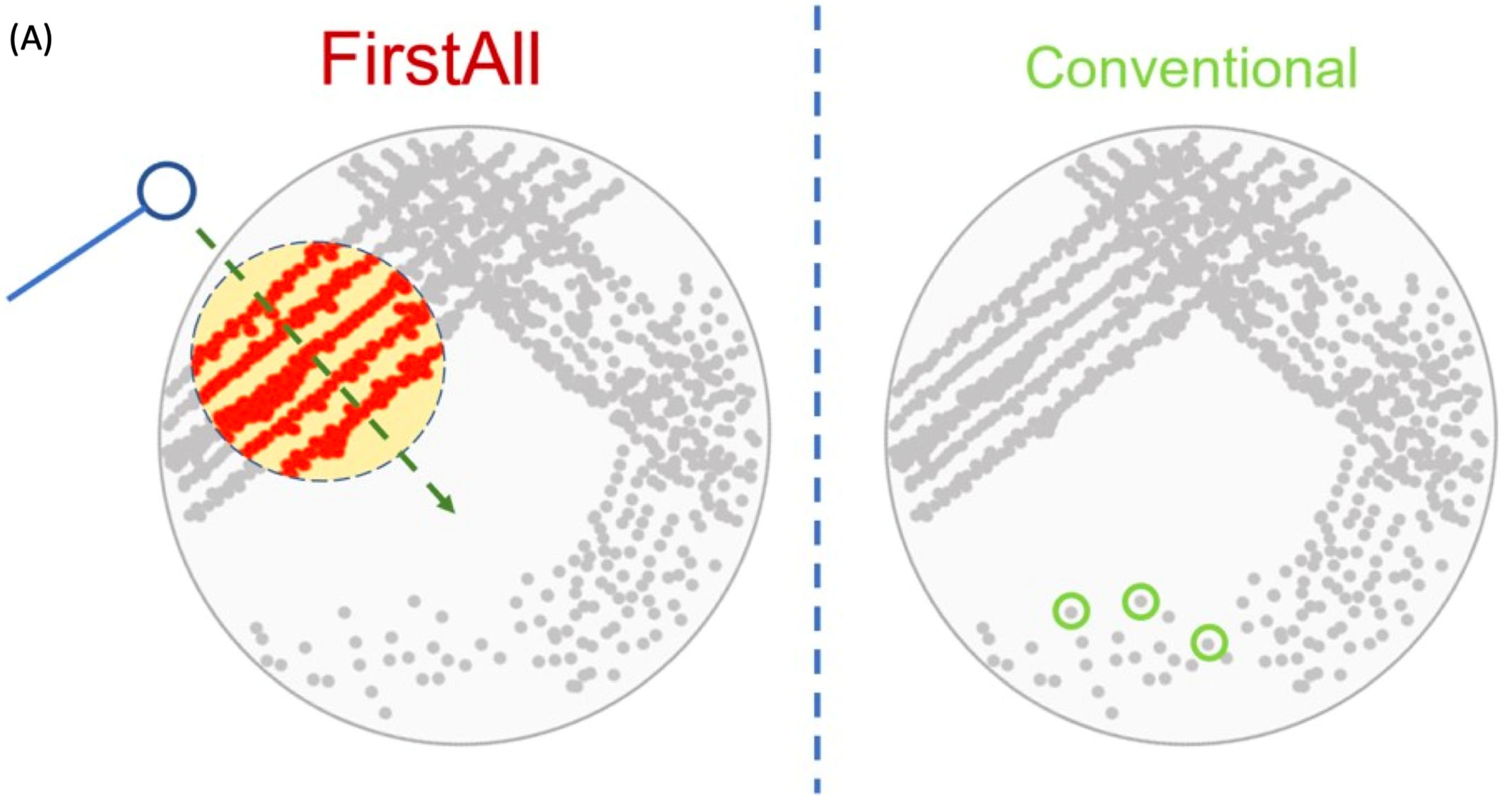 (A)

FirstAll

Conventional